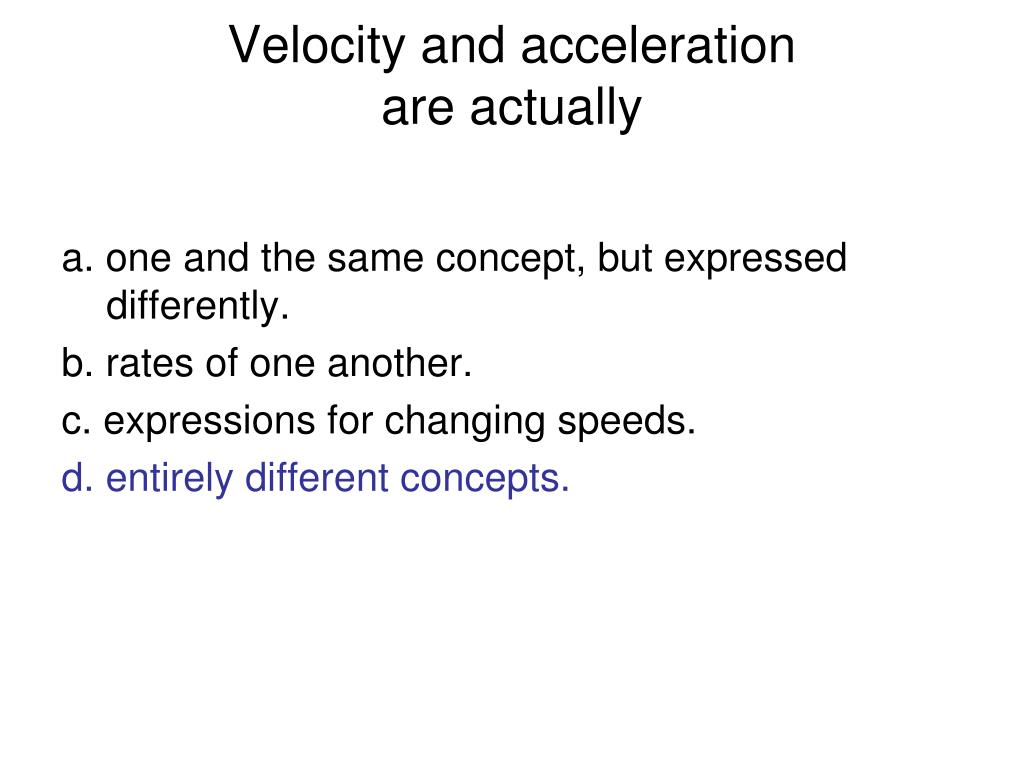 Velocity and acceleration
are actually

a. one and the same concept, but expressed differently.
b. rates of one another.
c. expressions for changing speeds.
d. entirely different concepts.